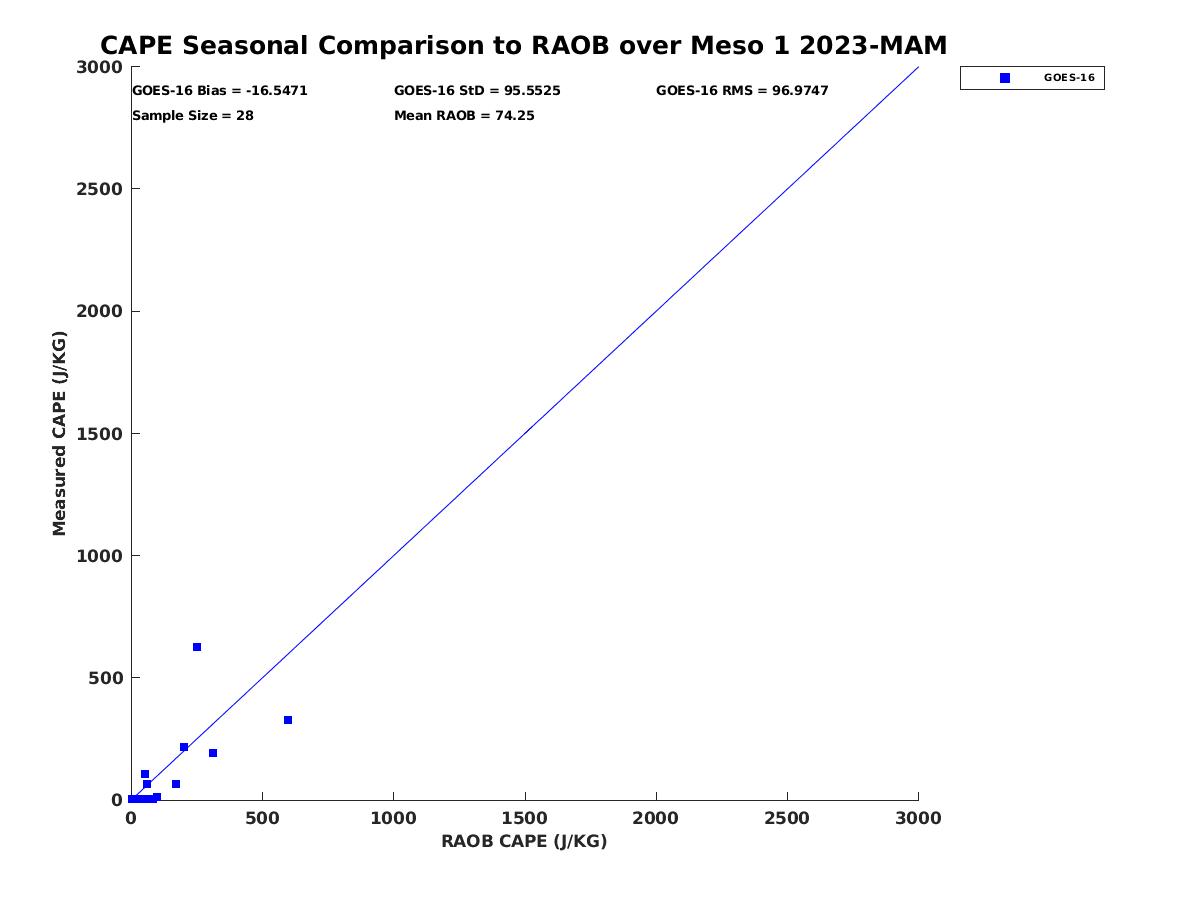 CAPE Seasonal Comparison to RAOB over Meso 1 2023-MAM

GOES-16 Bias = -16.5471
GOES-16 StD = 95.5525
GOES-16 RMS = 96.9747
Sample Size = 28
Mean RAOB = 74.25

GOES-16

Measured CAPE (J/KG)

3000
2500
2000
1500
1000
500
0

0
500
1000
1500
2000
2500
3000

RAOB CAPE (J/KG)